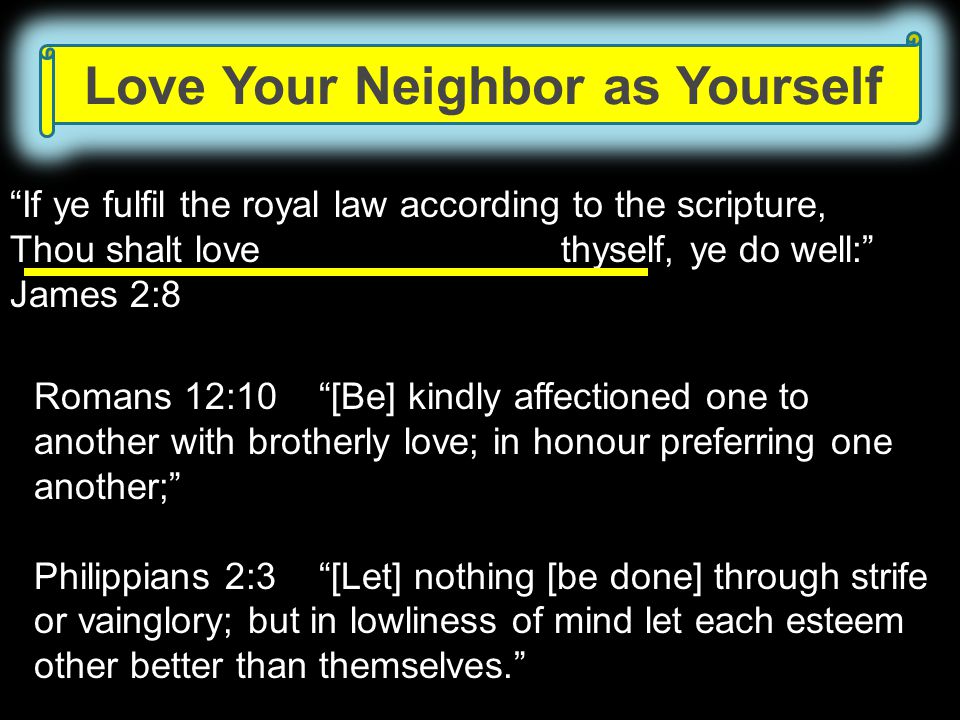 Love Your Neighbor as Yourself

“If ye fulfil the royal law according to the scripture, Thou shalt love thyself, ye do well:” James 2:8

Romans 12:10 “[Be] kindly affectioned one to another with brotherly love; in honour preferring one another;”

Philippians 2:3 “[Let] nothing [be done] through strife or vainglory; but in lowliness of mind let each esteem other better than themselves.”